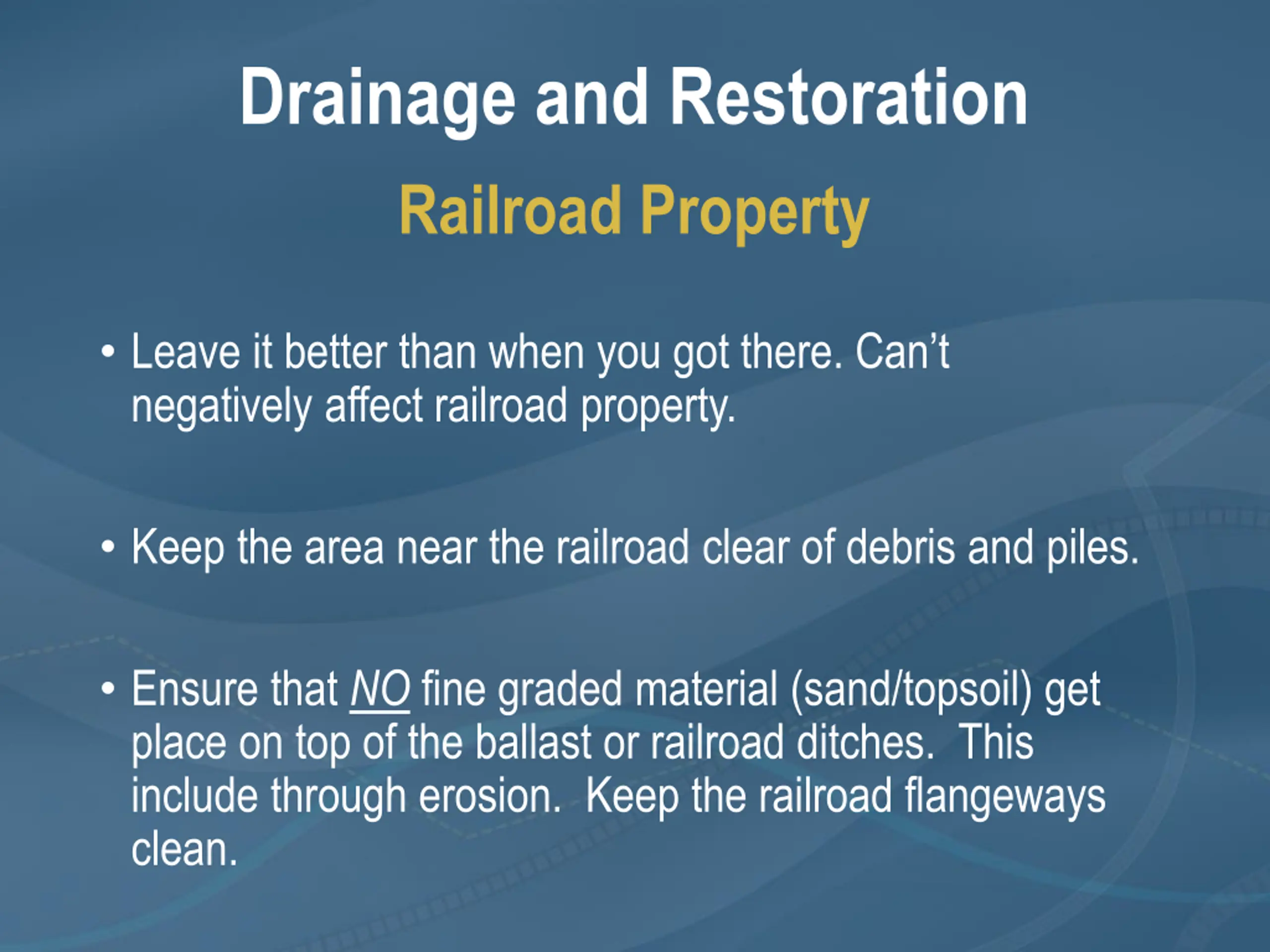 Drainage and Restoration

Railroad Property

• Leave it better than when you got there. Can't negatively affect railroad property.

• Keep the area near the railroad clear of debris and piles.

• Ensure that NO fine graded material (sand/topsoil) get place on top of the ballast or railroad ditches. This include through erosion. Keep the railroad flangeways clean.